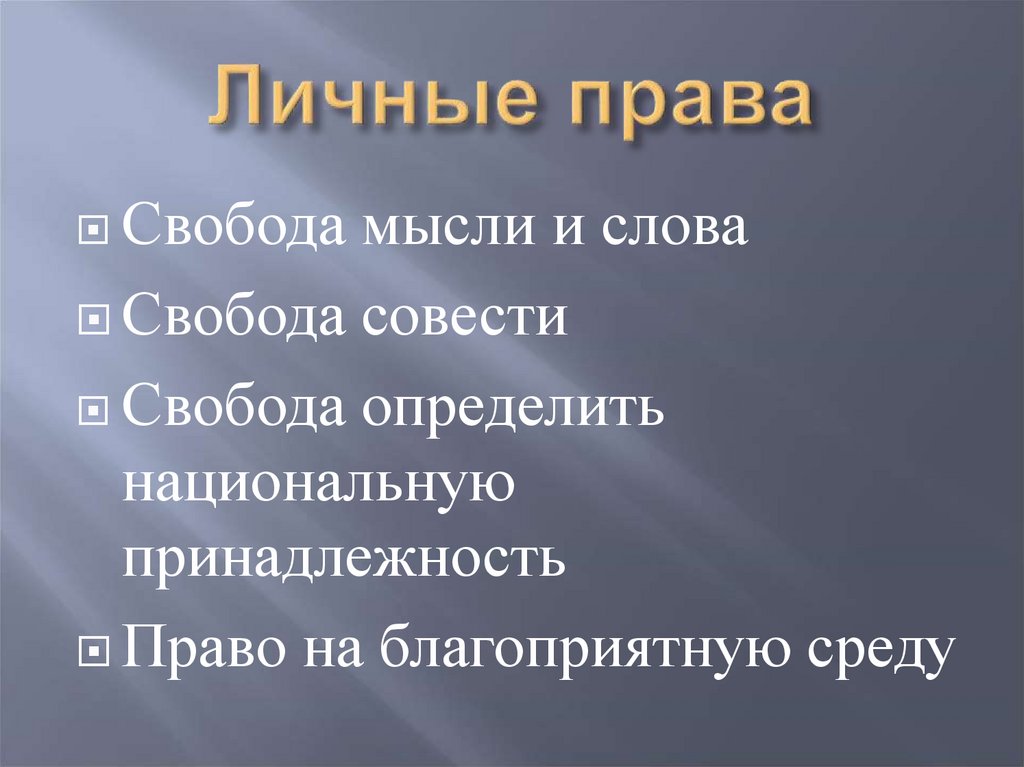 Личные права

Свобода мысли и слова

Свобода совести

Свобода определить национальную принадлежность

Право на благоприятную среду